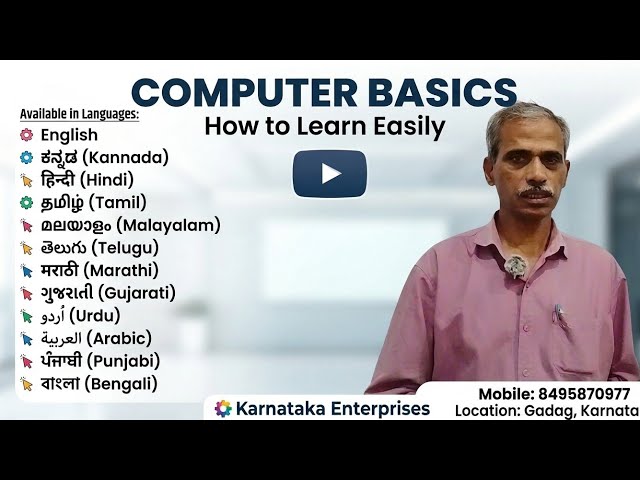 COMPUTER BASICS
How to Learn Easily

Available in Languages:
English
ಕನ್ನಡ (Kannada)
हिन्दी (Hindi)
தமிழ் (Tamil)
മലയാളം (Malayalam)
తెలుగు (Telugu)
मराठी (Marathi)
ગુજરાતી (Gujarati)
اُردو (Urdu)
العربية (Arabic)
ਪੰਜਾਬੀ (Punjabi)
বাংলা (Bengali)

Karnataka Enterprises
Mobile: 8495870977
Location: Gadag, Karnata